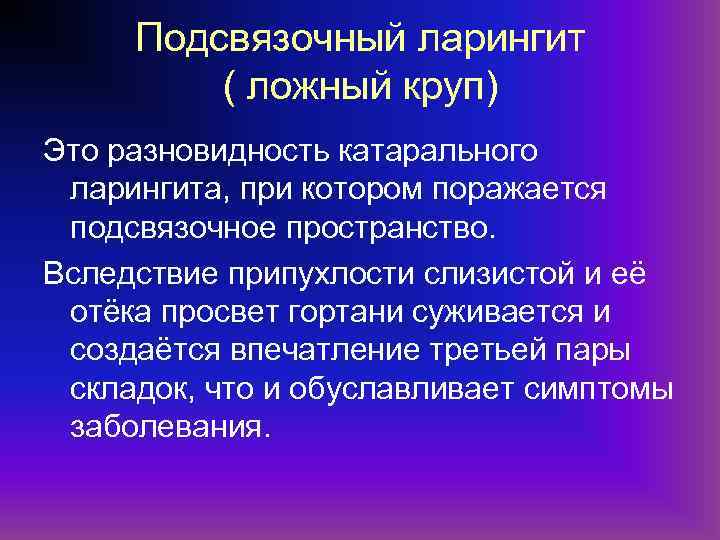 Подсвязочный ларингит ( ложный круп)

Это разновидность катарального ларингита, при котором поражается подсвязочное пространство.

Вследствие припухлости слизистой и её отёка просвет гортани суживается и создаётся впечатление третьей пары складок, что и обуславливает симптомы заболевания.